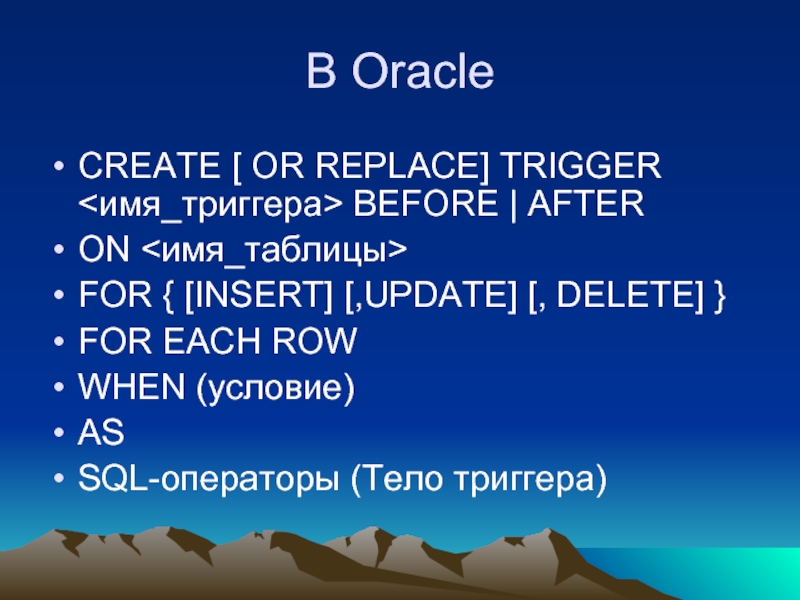 В Oracle

• CREATE [ OR REPLACE] TRIGGER <имя_триггера> BEFORE | AFTER
• ON <имя_таблицы>
• FOR { [INSERT] [,UPDATE] [, DELETE] }
• FOR EACH ROW
• WHEN (условие)
• AS
• SQL-операторы (Тело триггера)